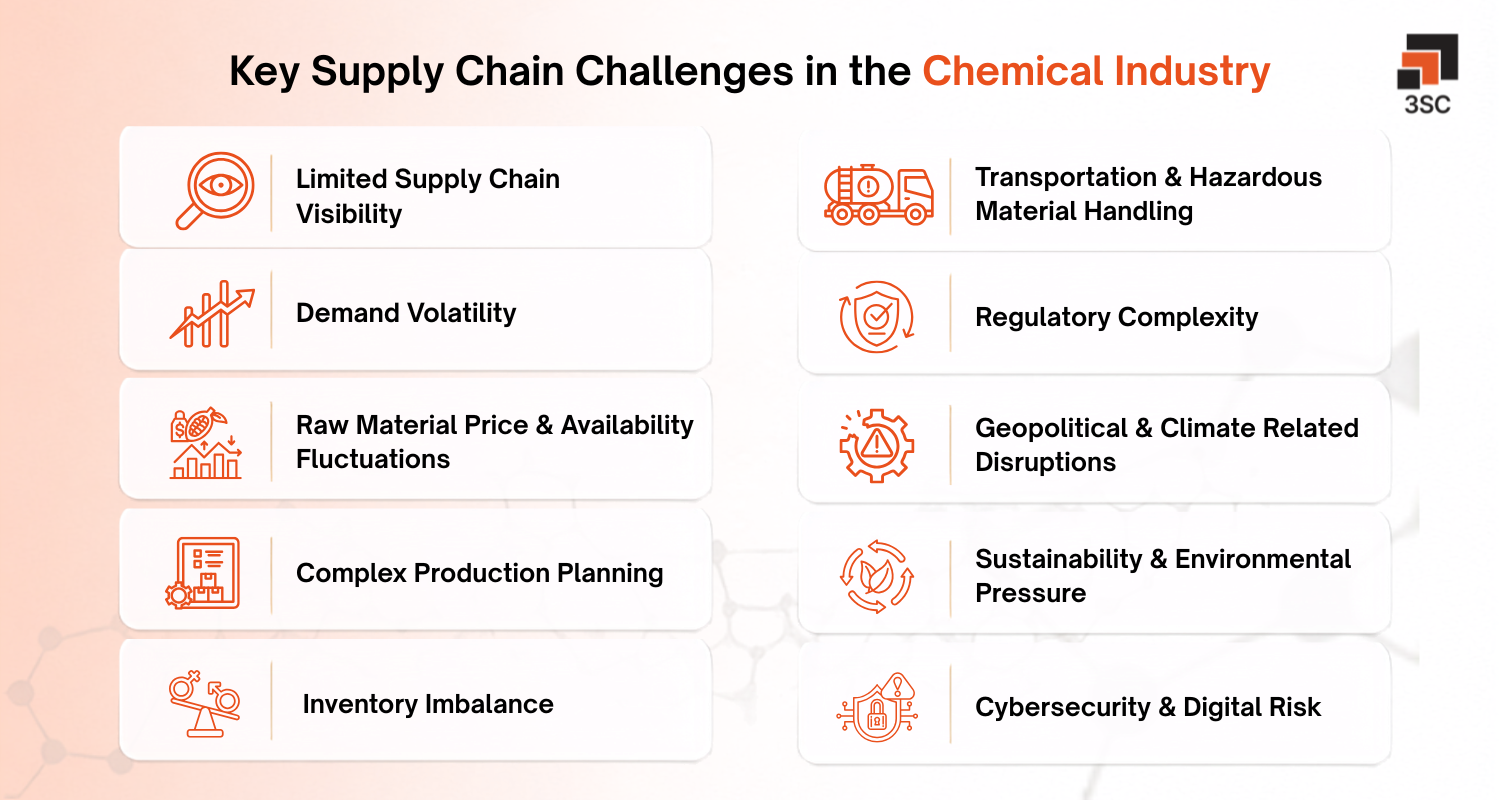 Key Supply Chain Challenges in the Chemical Industry

3SC

Limited Supply Chain Visibility

Demand Volatility

Raw Material Price & Availability Fluctuations

Complex Production Planning

Inventory Imbalance

Transportation & Hazardous Material Handling

Regulatory Complexity

Geopolitical & Climate Related Disruptions

Sustainability & Environmental Pressure

Cybersecurity & Digital Risk